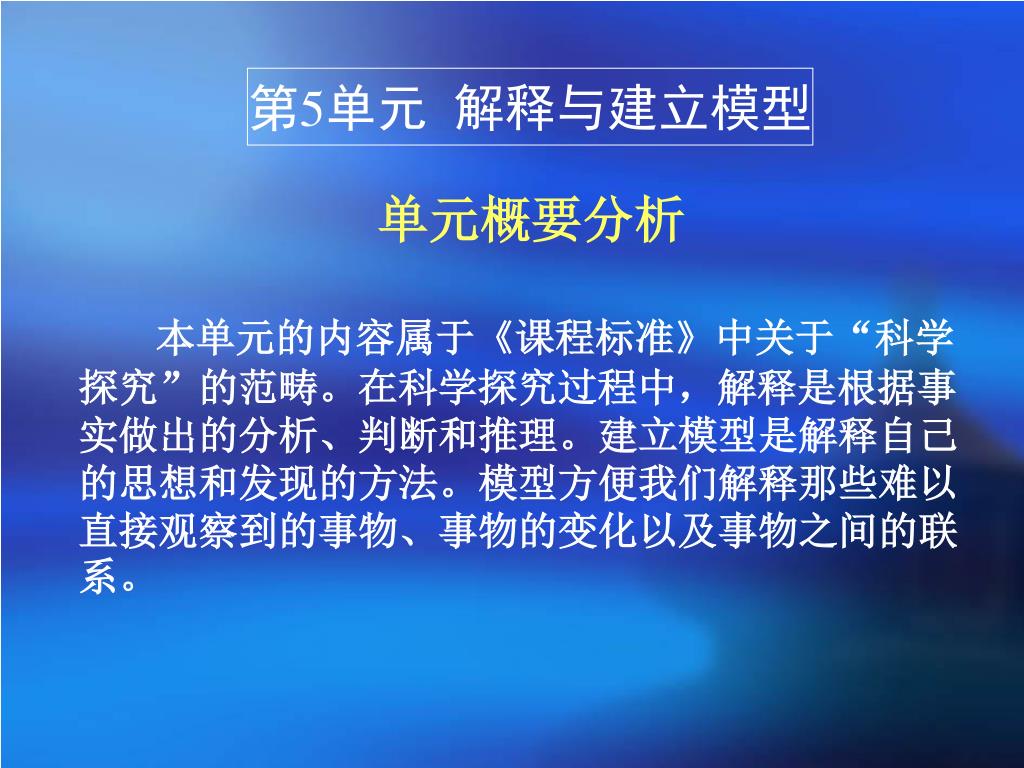 第5单元 解释与建立模型

单元概要分析

本单元的内容属于《课程标准》中关于“科学探究”的范畴。在科学探究过程中，解释是根据事实做出的分析、判断和推理。建立模型是解释自己的思想和发现的方法。模型方便我们解释那些难以直接观察到的事物、事物的变化以及事物之间的联系。